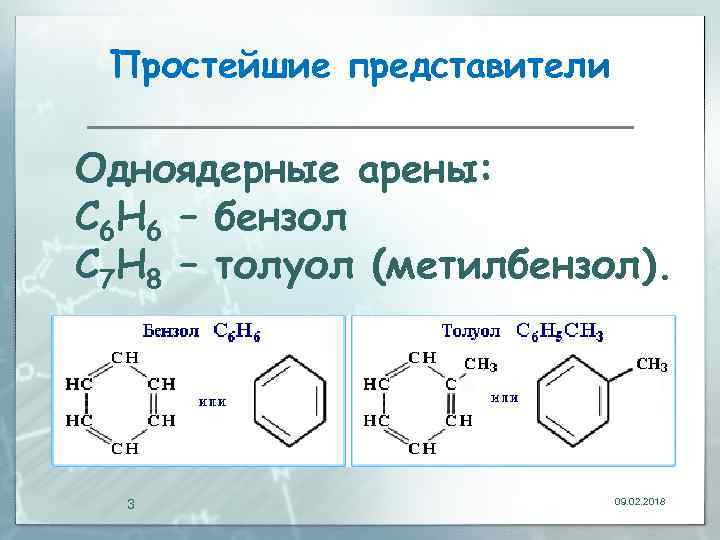 Простейшие представители

Одноядерные арены:
$C_6H_6$ – бензол
$C_7H_8$ – толуол (метилбензол).

Бензол $C_6H_6$

CH
HC CH
HC CH
CH

или

Толуол $C_6H_5CH_3$

CH $CH_3$
HC C
HC CH
CH

или

$CH_3$

3

09.02.2018